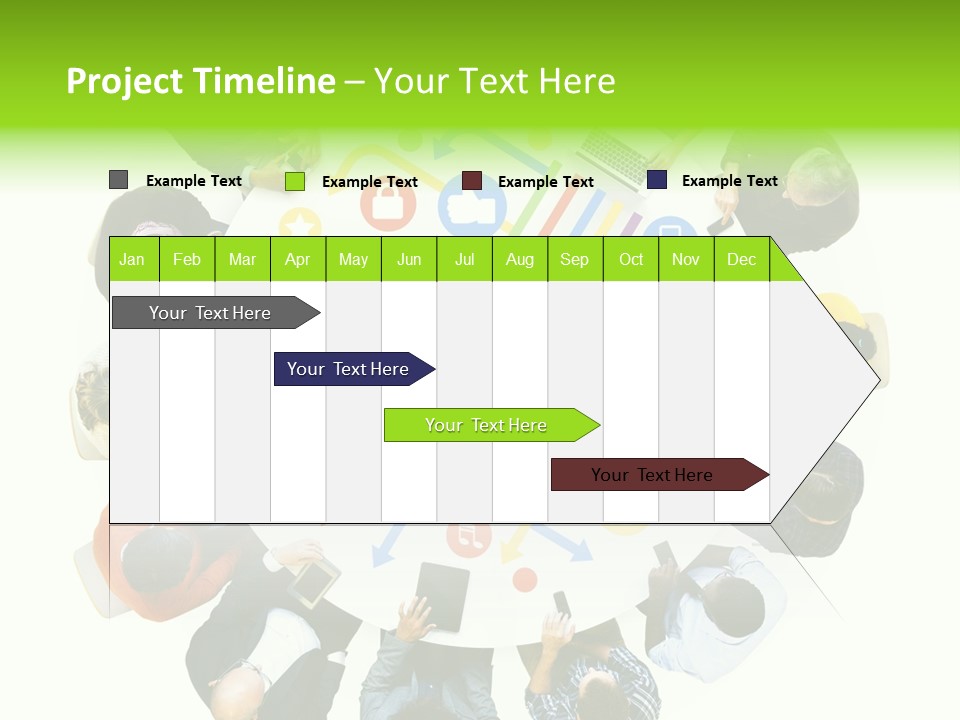 Project Timeline – Your Text Here

Example Text
Example Text
Example Text
Example Text

| Jan | Feb | Mar | Apr | May | Jun | Jul | Aug | Sep | Oct | Nov | Dec |
|---|---|---|---|---|---|---|---|---|---|---|---|

Your Text Here

Your Text Here

Your Text Here

Your Text Here